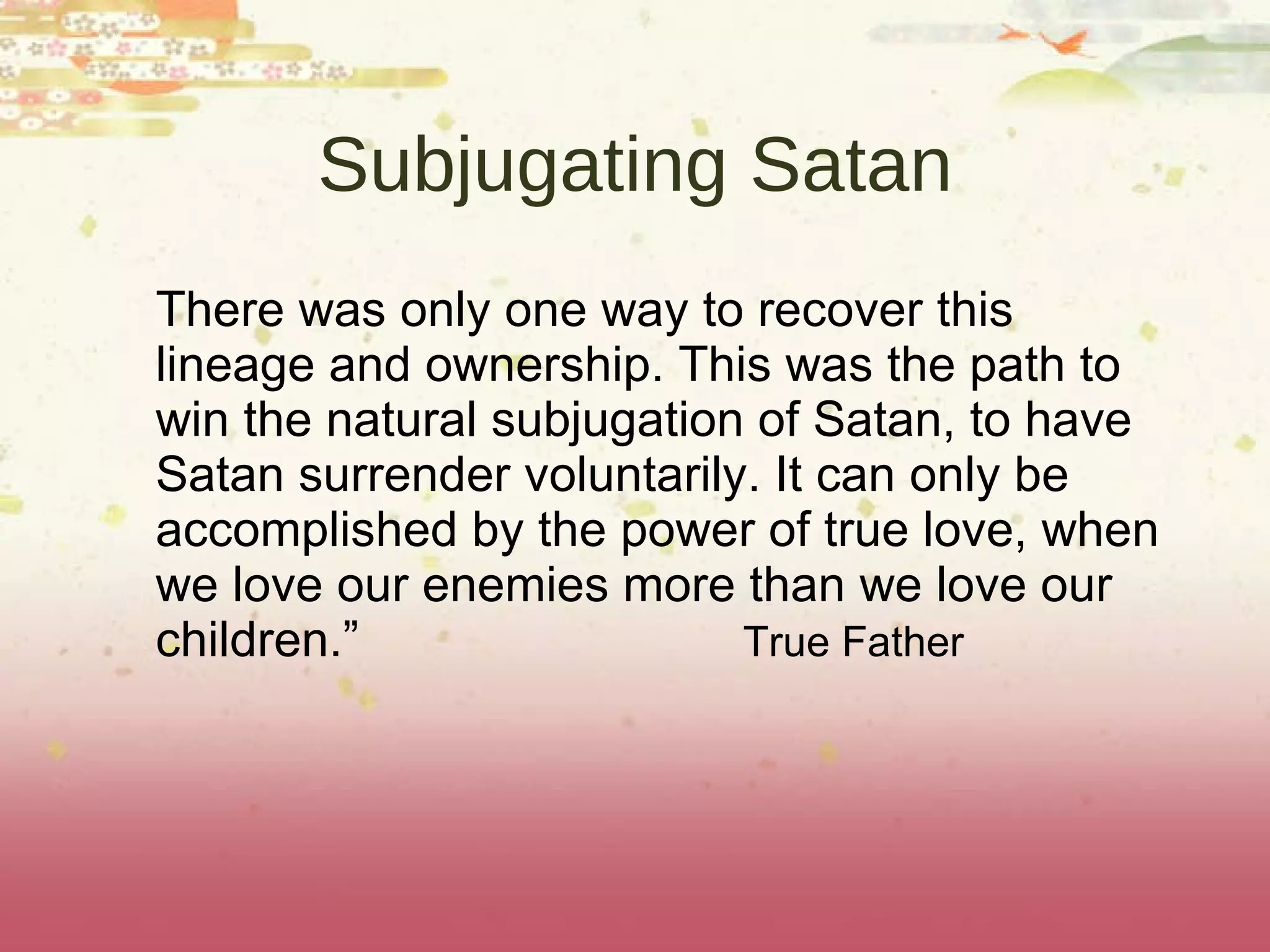 Subjugating Satan

There was only one way to recover this lineage and ownership. This was the path to win the natural subjugation of Satan, to have Satan surrender voluntarily. It can only be accomplished by the power of true love, when we love our enemies more than we love our children.” True Father